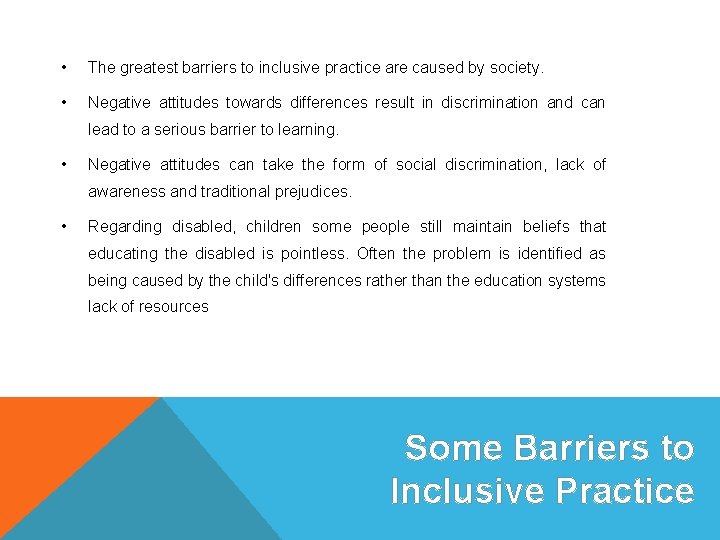 • The greatest barriers to inclusive practice are caused by society.

• Negative attitudes towards differences result in discrimination and can lead to a serious barrier to learning.

• Negative attitudes can take the form of social discrimination, lack of awareness and traditional prejudices.

• Regarding disabled, children some people still maintain beliefs that educating the disabled is pointless. Often the problem is identified as being caused by the child's differences rather than the education systems lack of resources

Some Barriers to Inclusive Practice